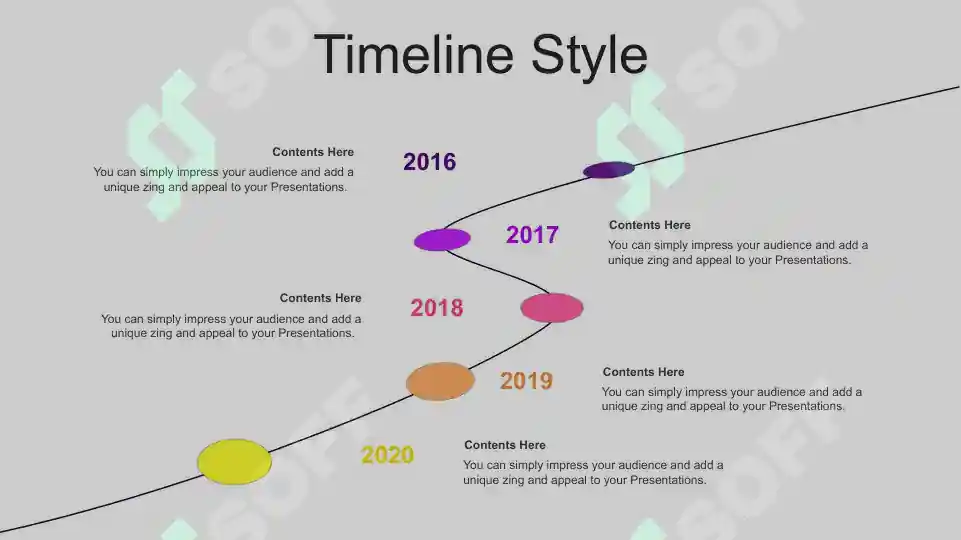 Timeline Style

Contents Here
You can simply impress your audience and add a unique zing and appeal to your Presentations.

2016

2017

Contents Here
You can simply impress your audience and add a unique zing and appeal to your Presentations.

Contents Here
You can simply impress your audience and add a unique zing and appeal to your Presentations.

2018

2019

Contents Here
You can simply impress your audience and add a unique zing and appeal to your Presentations.

2020

Contents Here
You can simply impress your audience and add a unique zing and appeal to your Presentations.